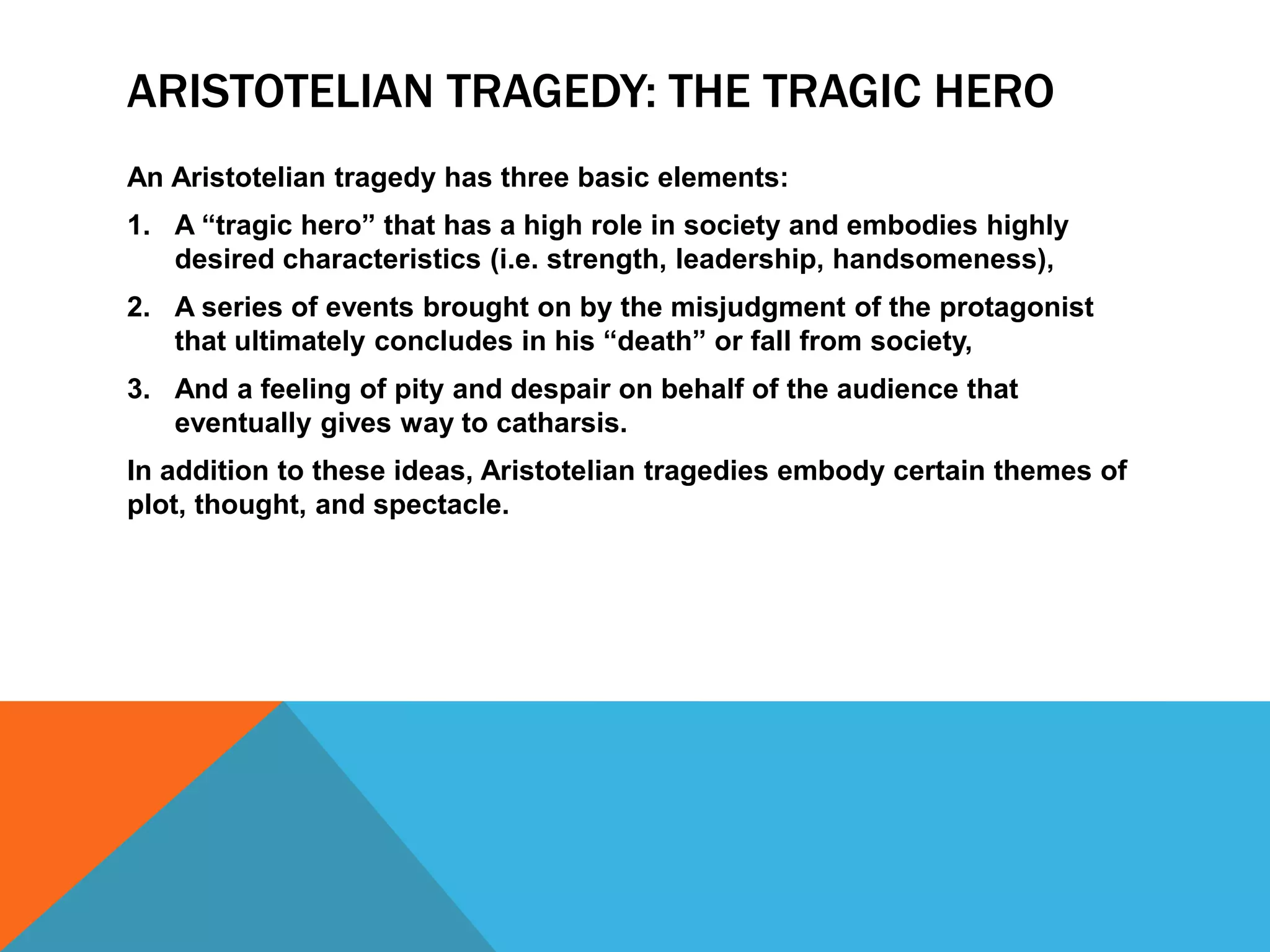 ARISTOTELIAN TRAGEDY: THE TRAGIC HERO

An Aristotelian tragedy has three basic elements:

1. A “tragic hero” that has a high role in society and embodies highly desired characteristics (i.e. strength, leadership, handsomeness),

2. A series of events brought on by the misjudgment of the protagonist that ultimately concludes in his “death” or fall from society,

3. And a feeling of pity and despair on behalf of the audience that eventually gives way to catharsis.

In addition to these ideas, Aristotelian tragedies embody certain themes of plot, thought, and spectacle.